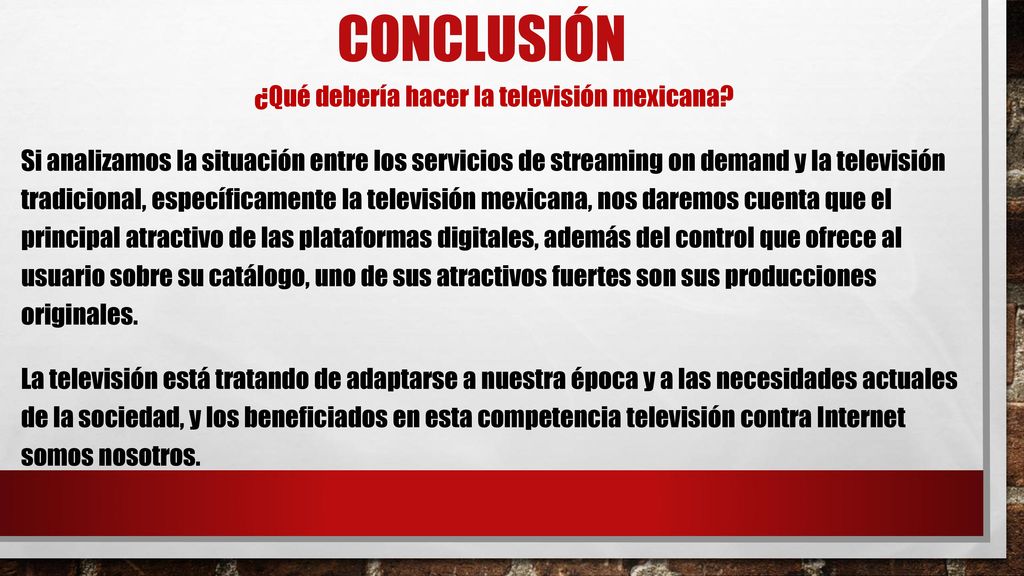 CONCLUSIÓN

¿Qué debería hacer la televisión mexicana?

Si analizamos la situación entre los servicios de streaming on demand y la televisión tradicional, específicamente la televisión mexicana, nos daremos cuenta que el principal atractivo de las plataformas digitales, además del control que ofrece al usuario sobre su catálogo, uno de sus atractivos fuertes son sus producciones originales.

La televisión está tratando de adaptarse a nuestra época y a las necesidades actuales de la sociedad, y los beneficiados en esta competencia televisión contra Internet somos nosotros.